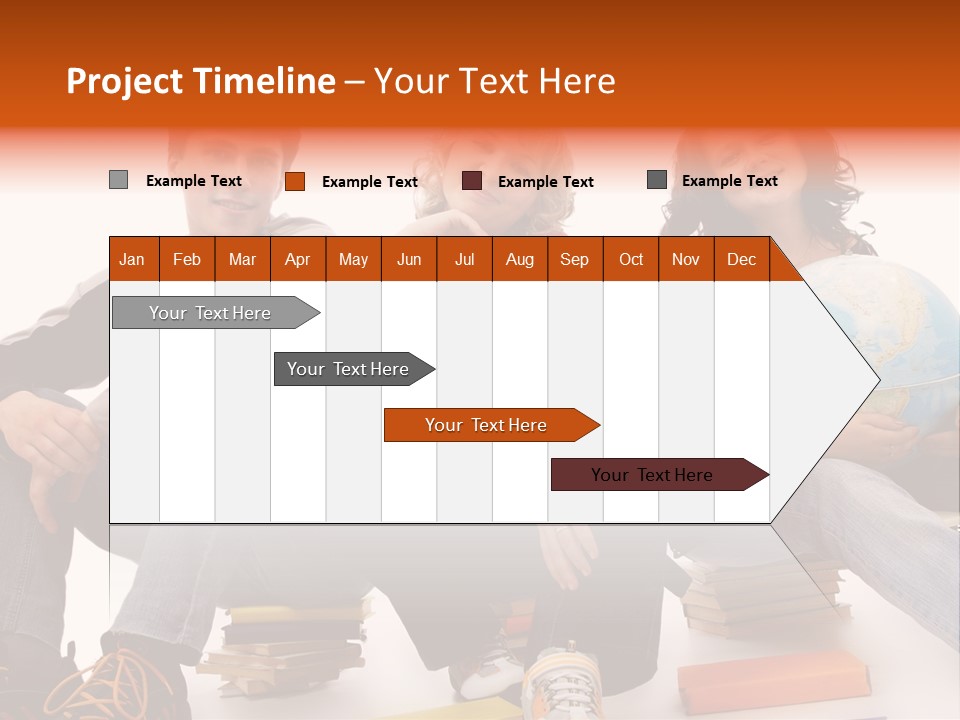 Project Timeline – Your Text Here

Example Text
Example Text
Example Text
Example Text

| Jan | Feb | Mar | Apr | May | Jun | Jul | Aug | Sep | Oct | Nov | Dec |
|---|---|---|---|---|---|---|---|---|---|---|---|

Your Text Here
Your Text Here
Your Text Here
Your Text Here